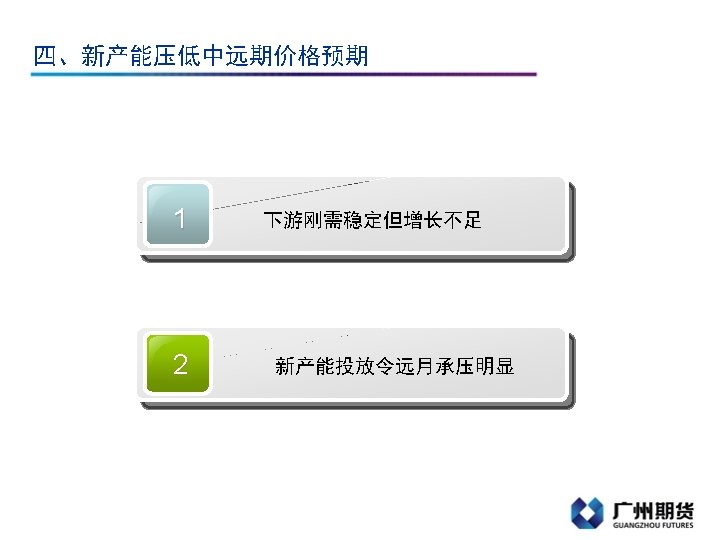 四、新产能压低中远期价格预期

1
下游刚需稳定但增长不足

2
新产能投放令远月承压明显

广州期货
GUANGZHOU FUTURES